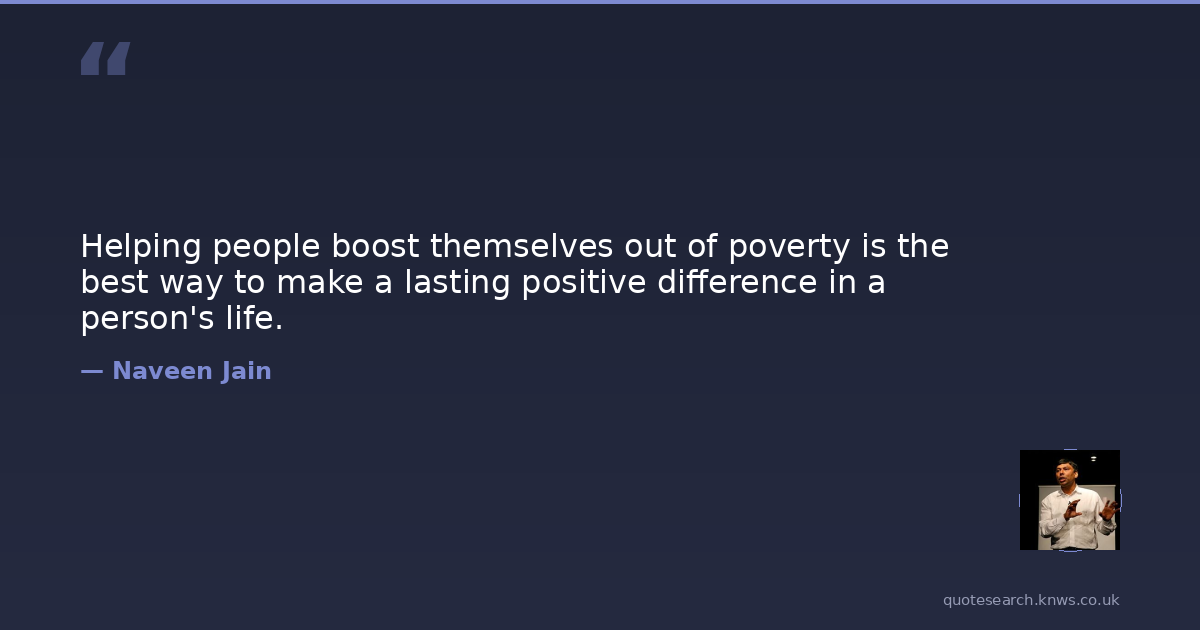 “

Helping people boost themselves out of poverty is the best way to make a lasting positive difference in a person's life.

— Naveen Jain

quotesearch.knws.co.uk